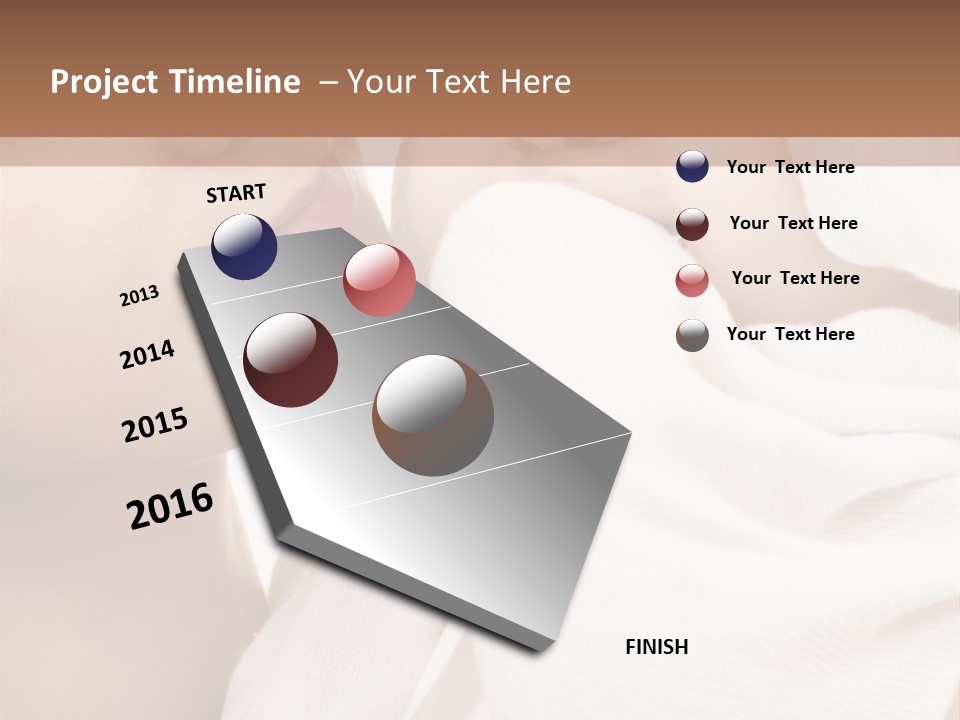 Project Timeline – Your Text Here

START

2013

2014

2015

2016

FINISH

Your Text Here

Your Text Here

Your Text Here

Your Text Here